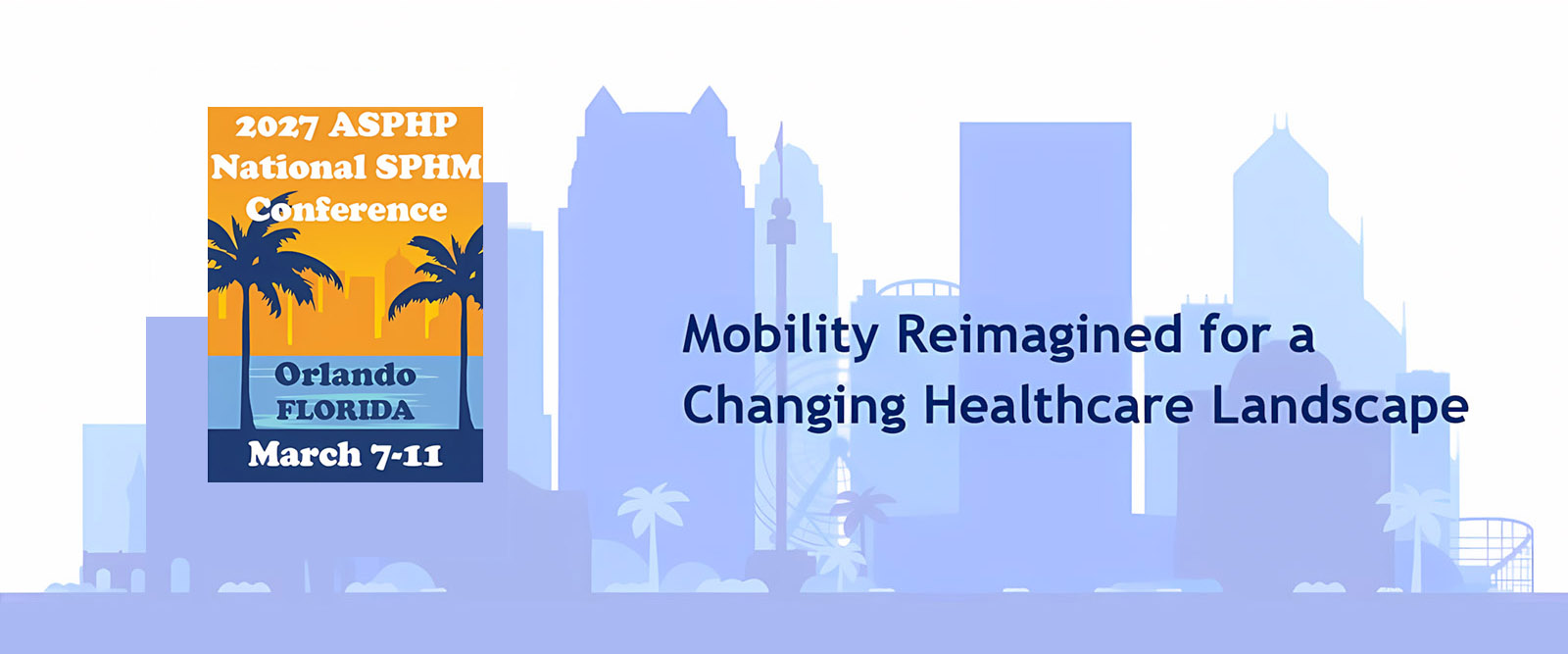 2027 ASPHP National SPHM Conference

Orlando FLORIDA

March 7-11

Mobility Reimagined for a Changing Healthcare Landscape